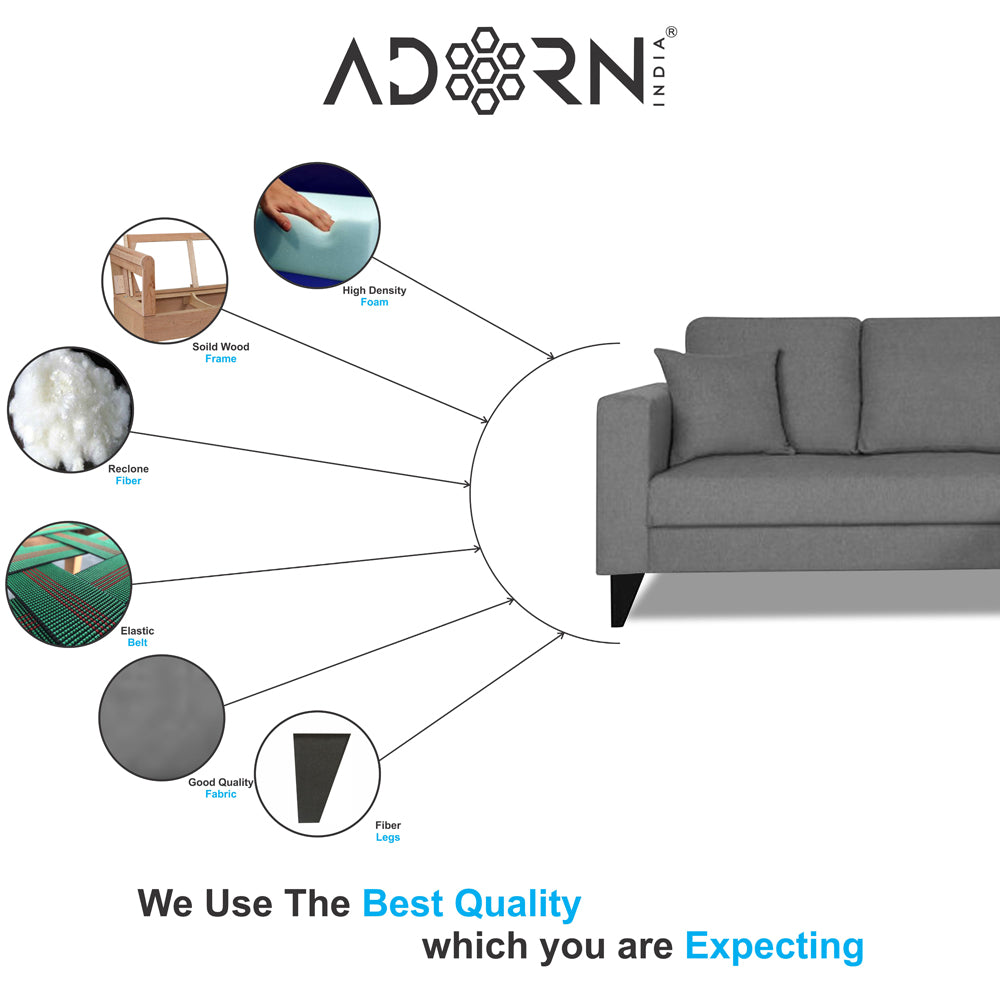 ADORN INDIA®

High Density Foam

Soild Wood Frame

Reclone Fiber

Elastic Belt

Good Quality Fabric

Fiber Legs

We Use The Best Quality which you are Expecting